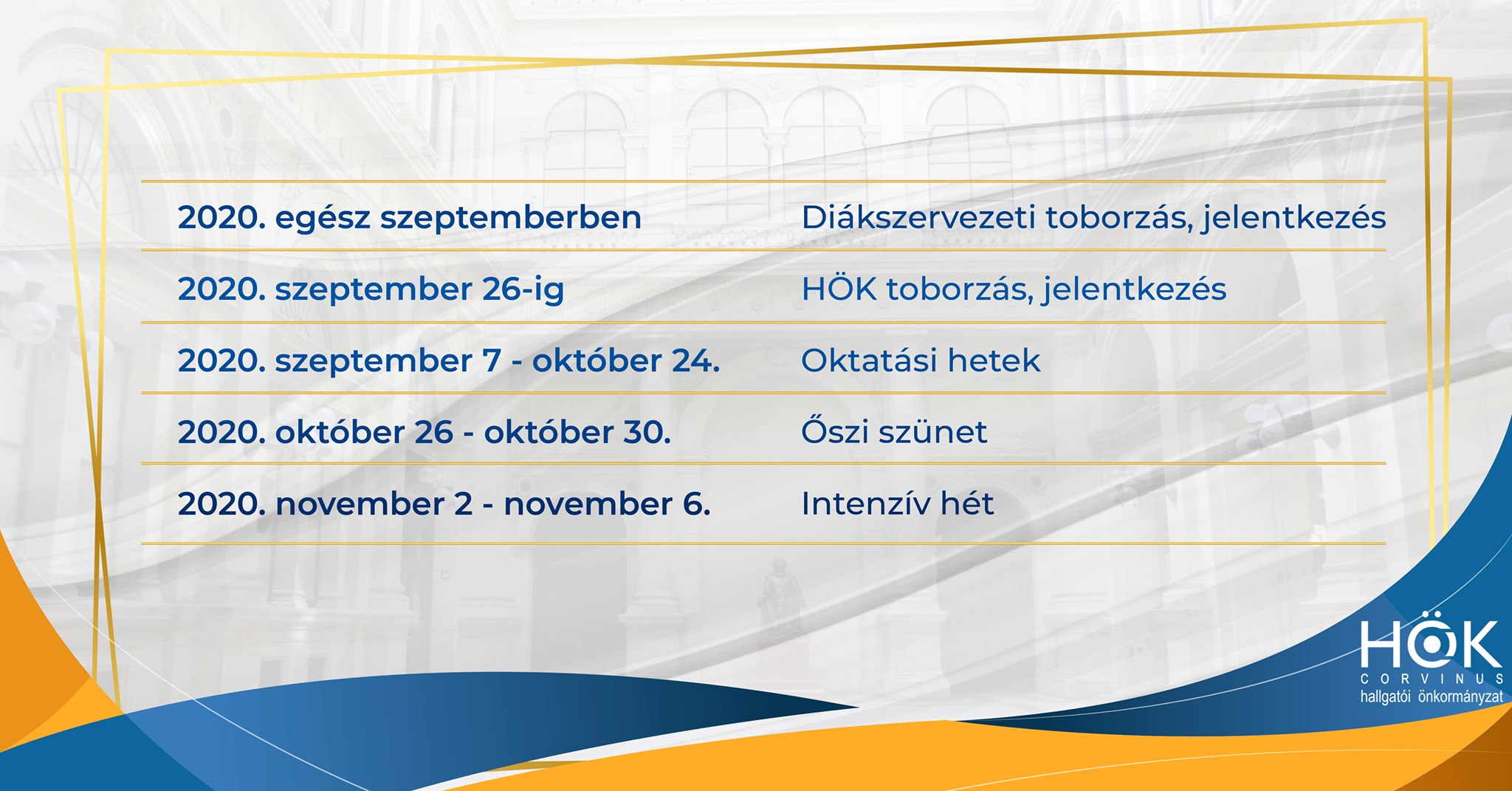 | | |
|---|---|
| 2020. egész szeptemberben | Diákszervezeti toborzás, jelentkezés |
| 2020. szeptember 26-ig | HÖK toborzás, jelentkezés |
| 2020. szeptember 7 - október 24. | Oktatási hetek |
| 2020. október 26 - október 30. | Őszi szünet |
| 2020. november 2 - november 6. | Intenzív hét |

HÖK
CORVINUS
hallgatói önkormányzat